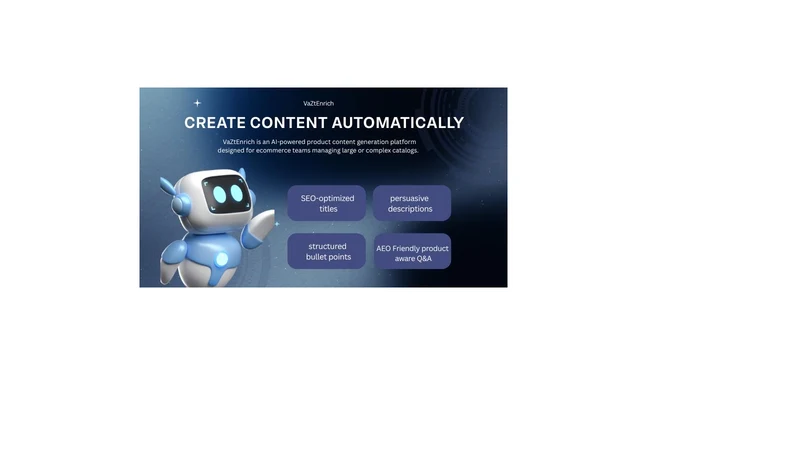 VaZtEnrich

CREATE CONTENT AUTOMATICALLY

VaZtEnrich is an AI-powered product content generation platform designed for ecommerce teams managing large or complex catalogs.

SEO-optimized titles

persuasive descriptions

structured bullet points

AEO Friendly product aware Q&A